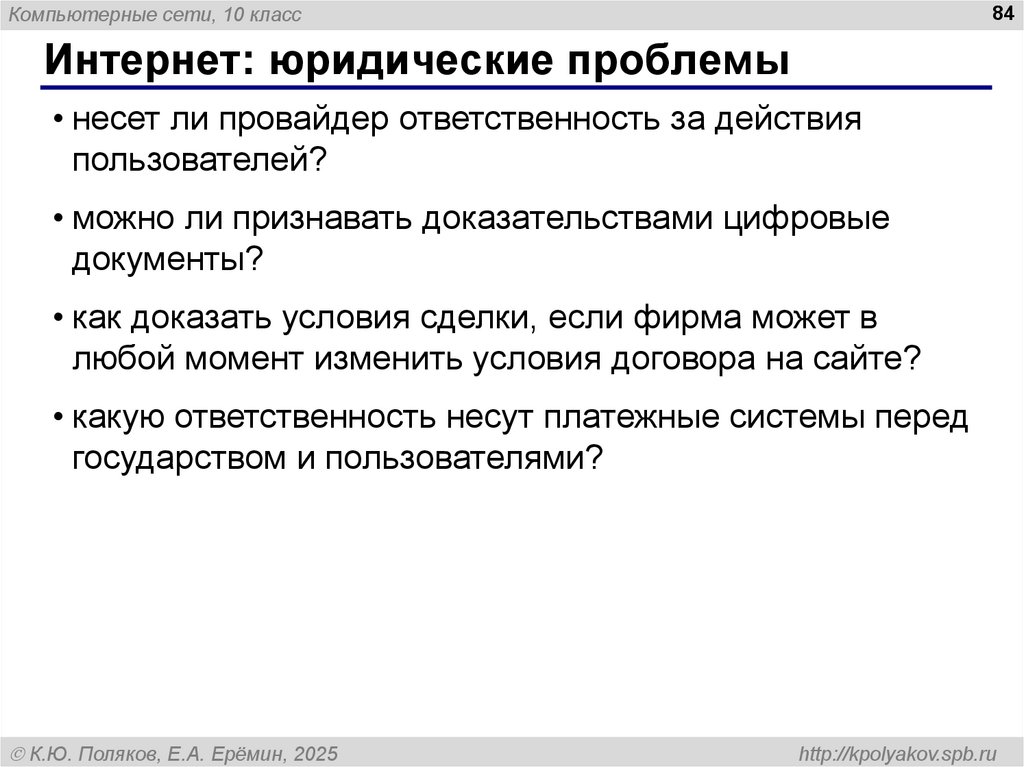 Компьютерные сети, 10 класс

84

Интернет: юридические проблемы

• несет ли провайдер ответственность за действия пользователей?

• можно ли признавать доказательствами цифровые документы?

• как доказать условия сделки, если фирма может в любой момент изменить условия договора на сайте?

• какую ответственность несут платежные системы перед государством и пользователями?

© К.Ю. Поляков, Е.А. Ерёмин, 2025

http://kpolyakov.spb.ru